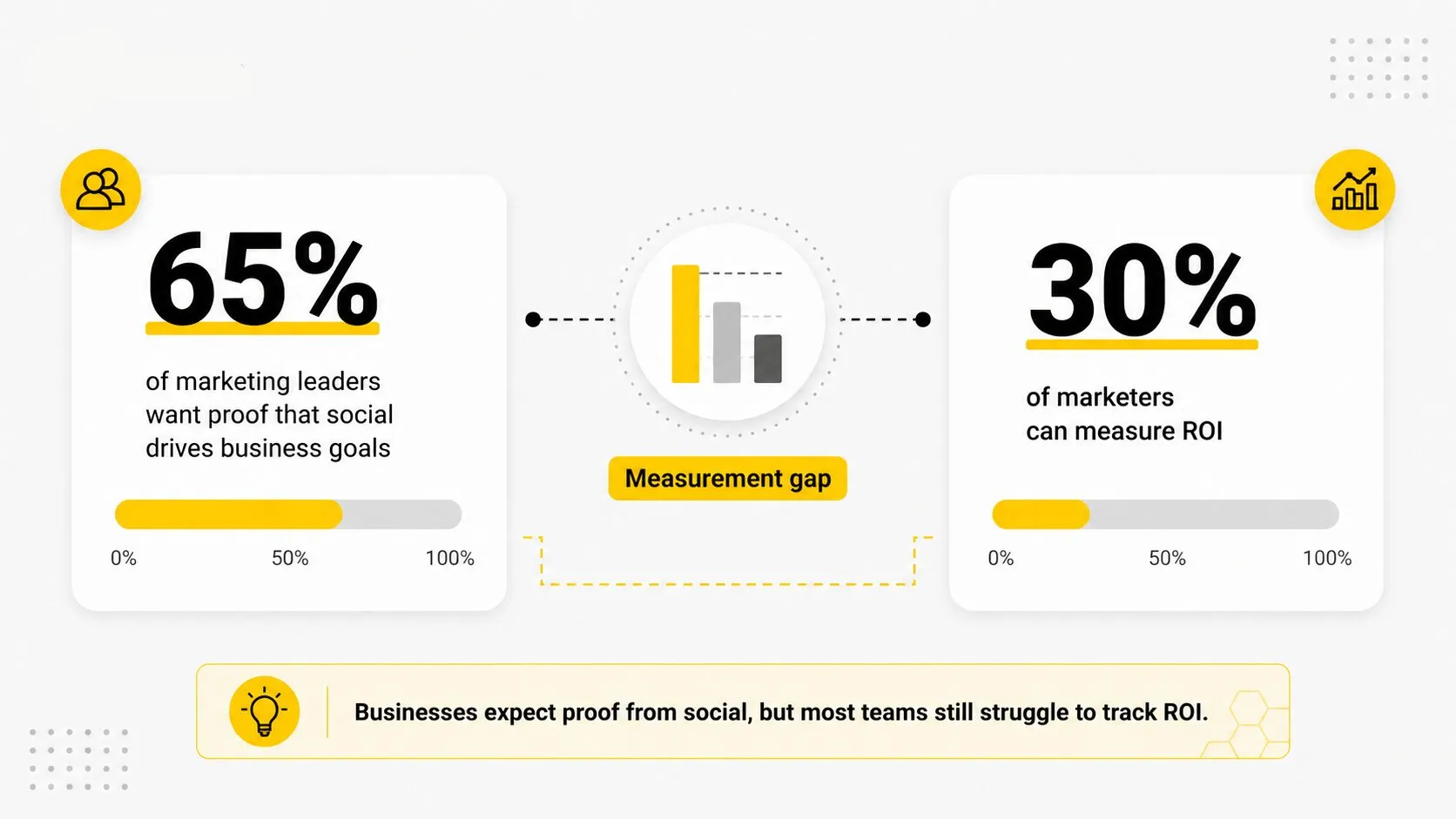 65%

of marketing leaders want proof that social drives business goals

0% 50% 100%

Measurement gap

30%

of marketers can measure ROI

0% 50% 100%

Businesses expect proof from social, but most teams still struggle to track ROI.